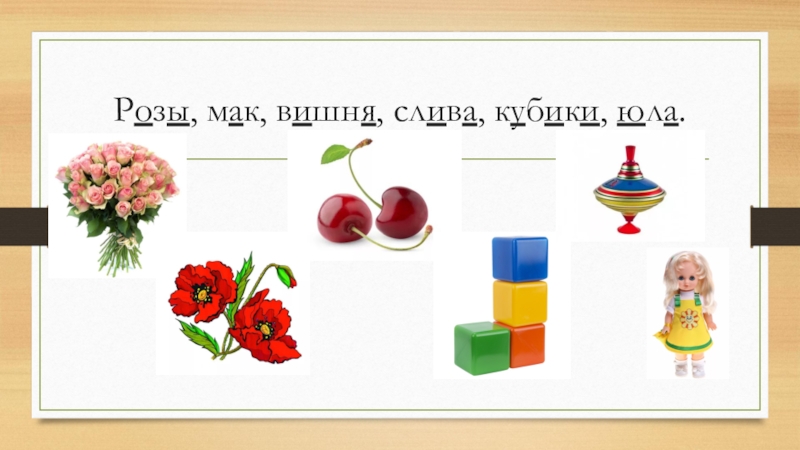 Розы, мак, вишня, слива, кубики, юла.